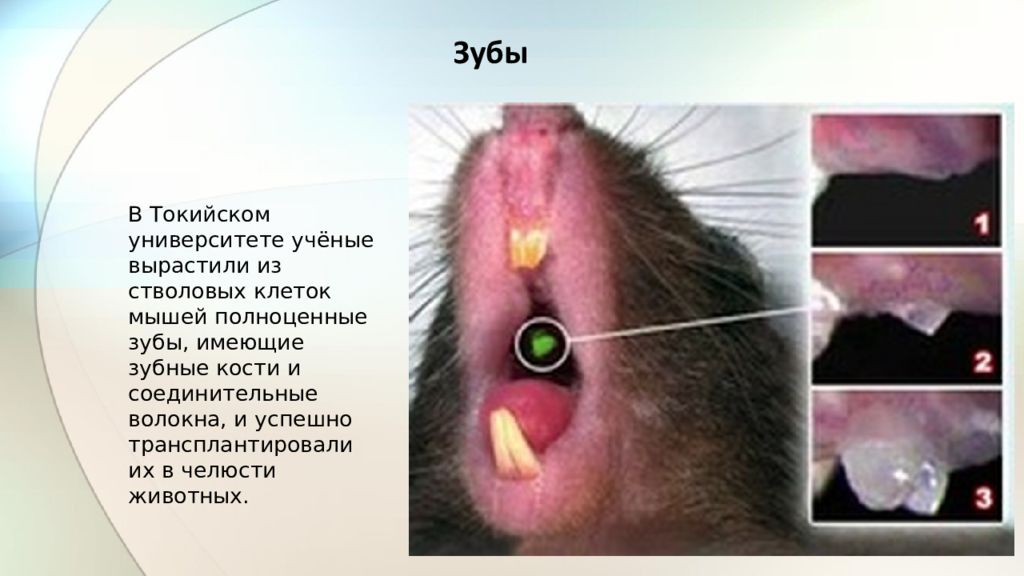 Зубы

В Токийском университете учёные вырастили из стволовых клеток мышей полноценные зубы, имеющие зубные кости и соединительные волокна, и успешно трансплантировали их в челюсти животных.

1

2

3